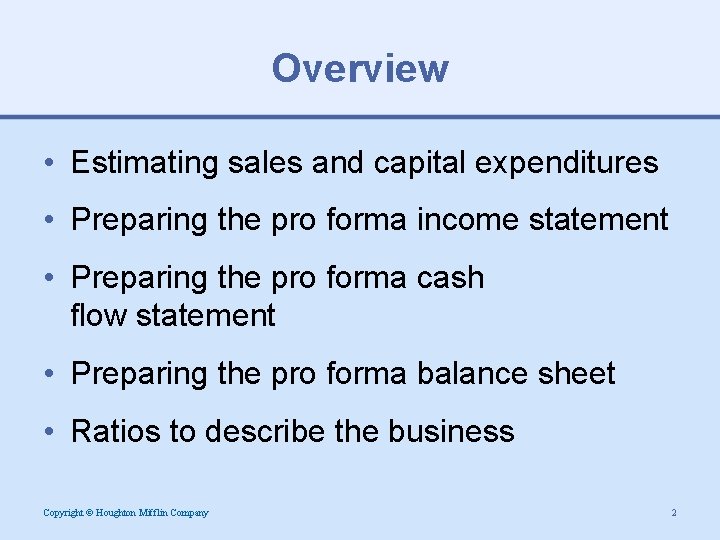 Overview

• Estimating sales and capital expenditures

• Preparing the pro forma income statement

• Preparing the pro forma cash flow statement

• Preparing the pro forma balance sheet

• Ratios to describe the business

Copyright © Houghton Mifflin Company

2